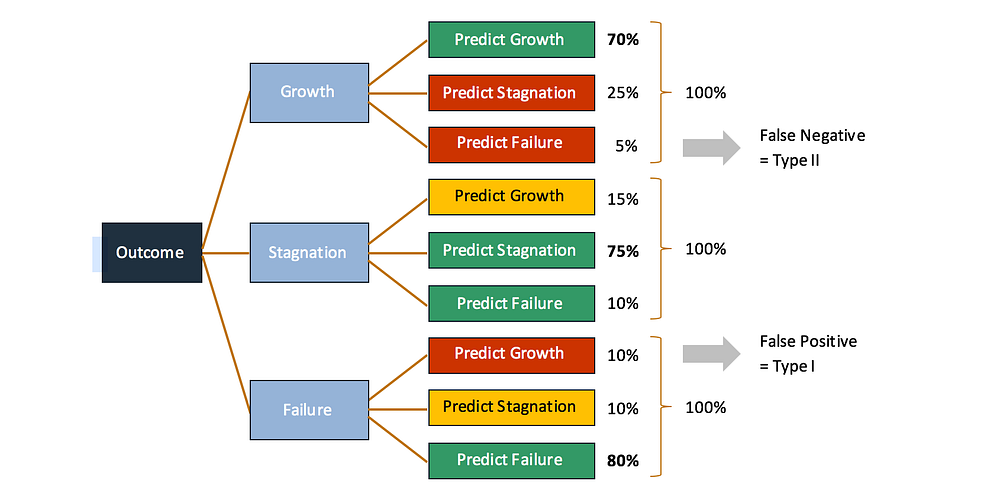 Outcome

Growth

Predict Growth 70%

Predict Stagnation 25%

Predict Failure 5%

100%

False Negative = Type II

Stagnation

Predict Growth 15%

Predict Stagnation 75%

Predict Failure 10%

100%

Failure

Predict Growth 10%

Predict Stagnation 10%

Predict Failure 80%

100%

False Positive = Type I